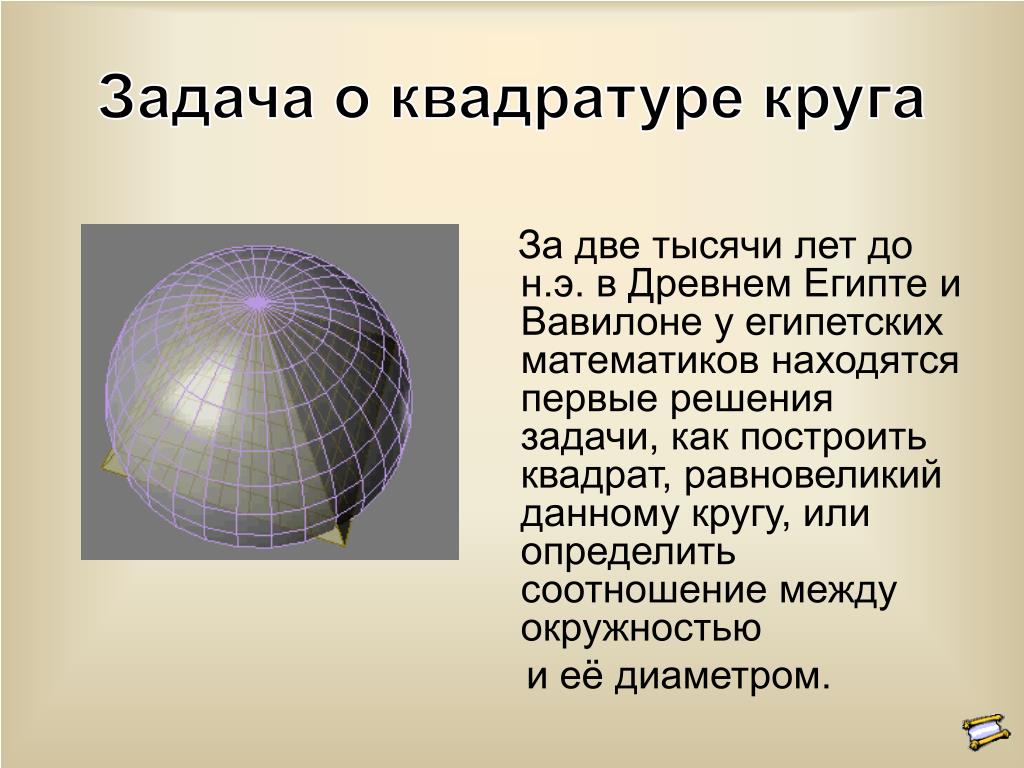 Задача о квадратуре круга

За две тысячи лет до н.э. в Древнем Египте и Вавилоне у египетских математиков находятся первые решения задачи, как построить квадрат, равновеликий данному кругу, или определить соотношение между окружностью и её диаметром.